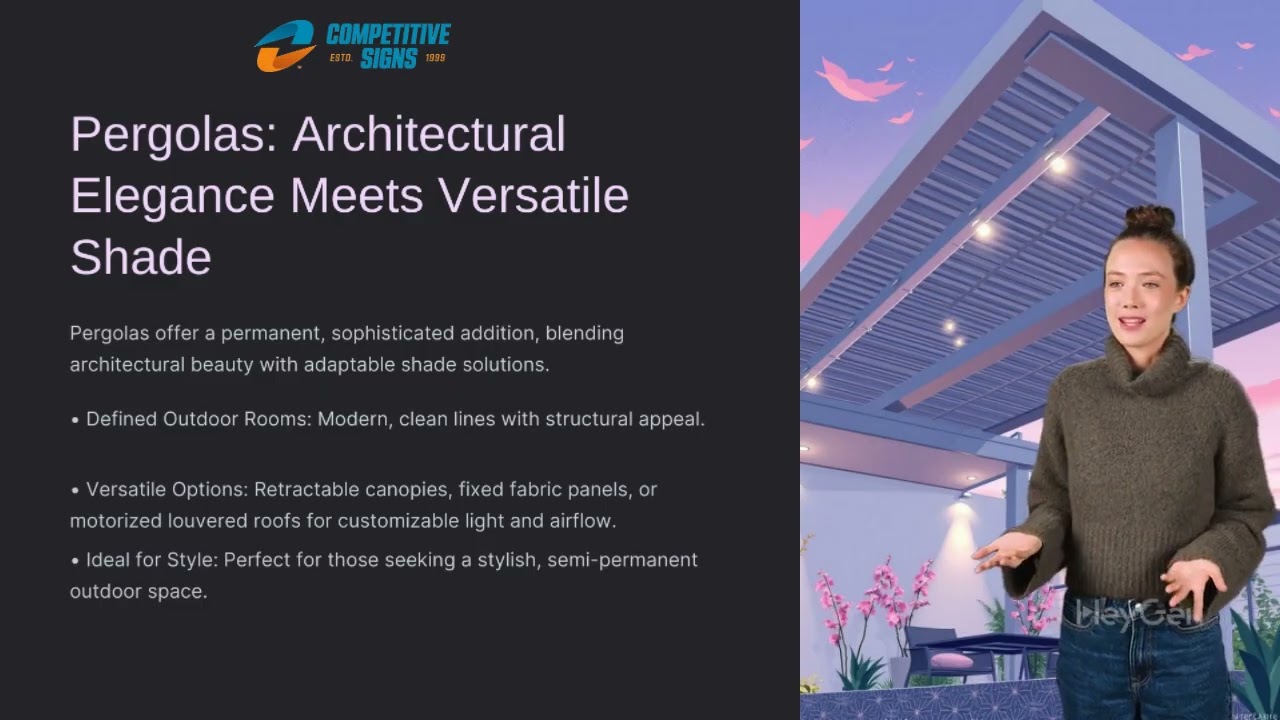 COMPETITIVE SIGNS
ESTD. 1999

Pergolas: Architectural Elegance Meets Versatile Shade

Pergolas offer a permanent, sophisticated addition, blending architectural beauty with adaptable shade solutions.

• Defined Outdoor Rooms: Modern, clean lines with structural appeal.

• Versatile Options: Retractable canopies, fixed fabric panels, or motorized louvered roofs for customizable light and airflow.

• Ideal for Style: Perfect for those seeking a stylish, semi-permanent outdoor space.

HeyGen